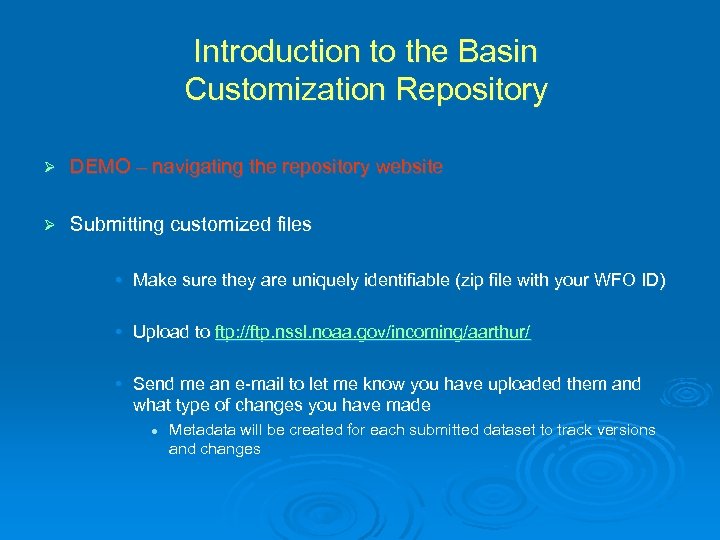 Introduction to the Basin Customization Repository

➢ DEMO – navigating the repository website

➢ Submitting customized files

• Make sure they are uniquely identifiable (zip file with your WFO ID)

• Upload to ftp://ftp.nssl.noaa.gov/incoming/aarthur/

• Send me an e-mail to let me know you have uploaded them and what type of changes you have made

• Metadata will be created for each submitted dataset to track versions and changes